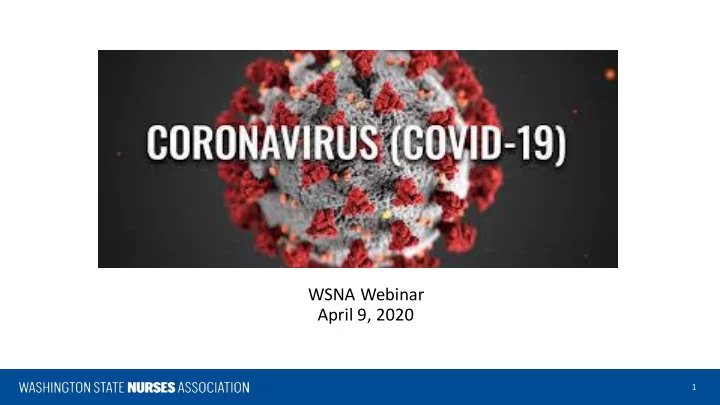 CORONAVIRUS (COVID-19)

WSNA Webinar
April 9, 2020

WASHINGTON STATE NURSES ASSOCIATION

1